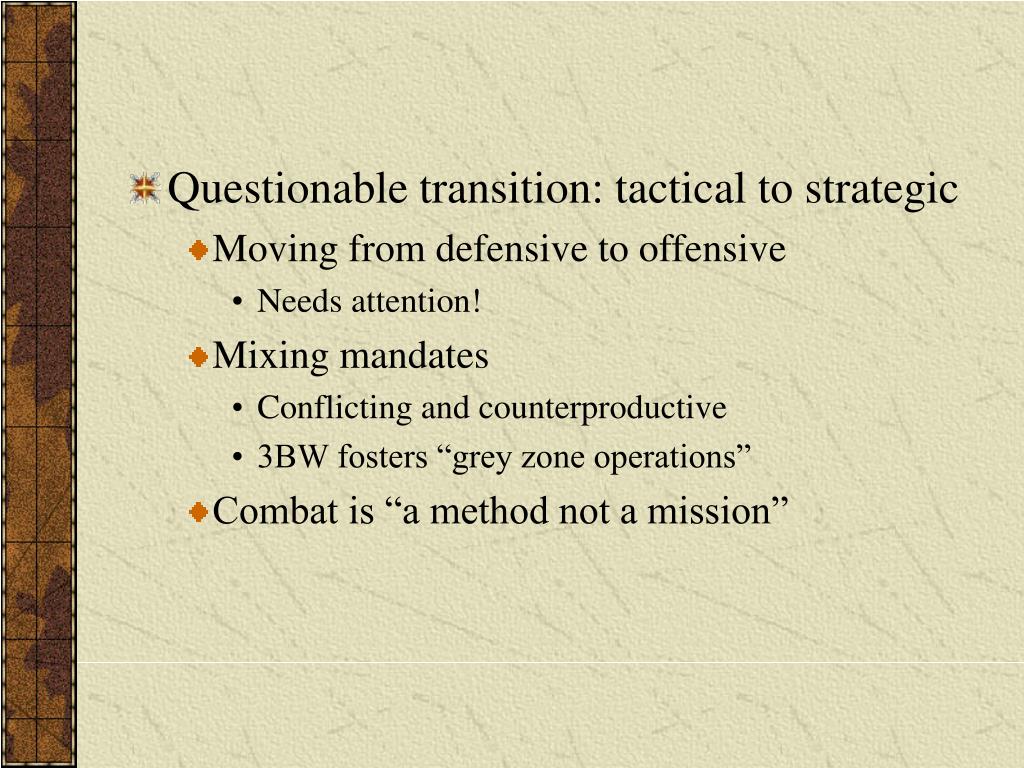 Questionable transition: tactical to strategic

Moving from defensive to offensive

• Needs attention!

Mixing mandates

• Conflicting and counterproductive

• 3BW fosters “grey zone operations”

Combat is “a method not a mission”